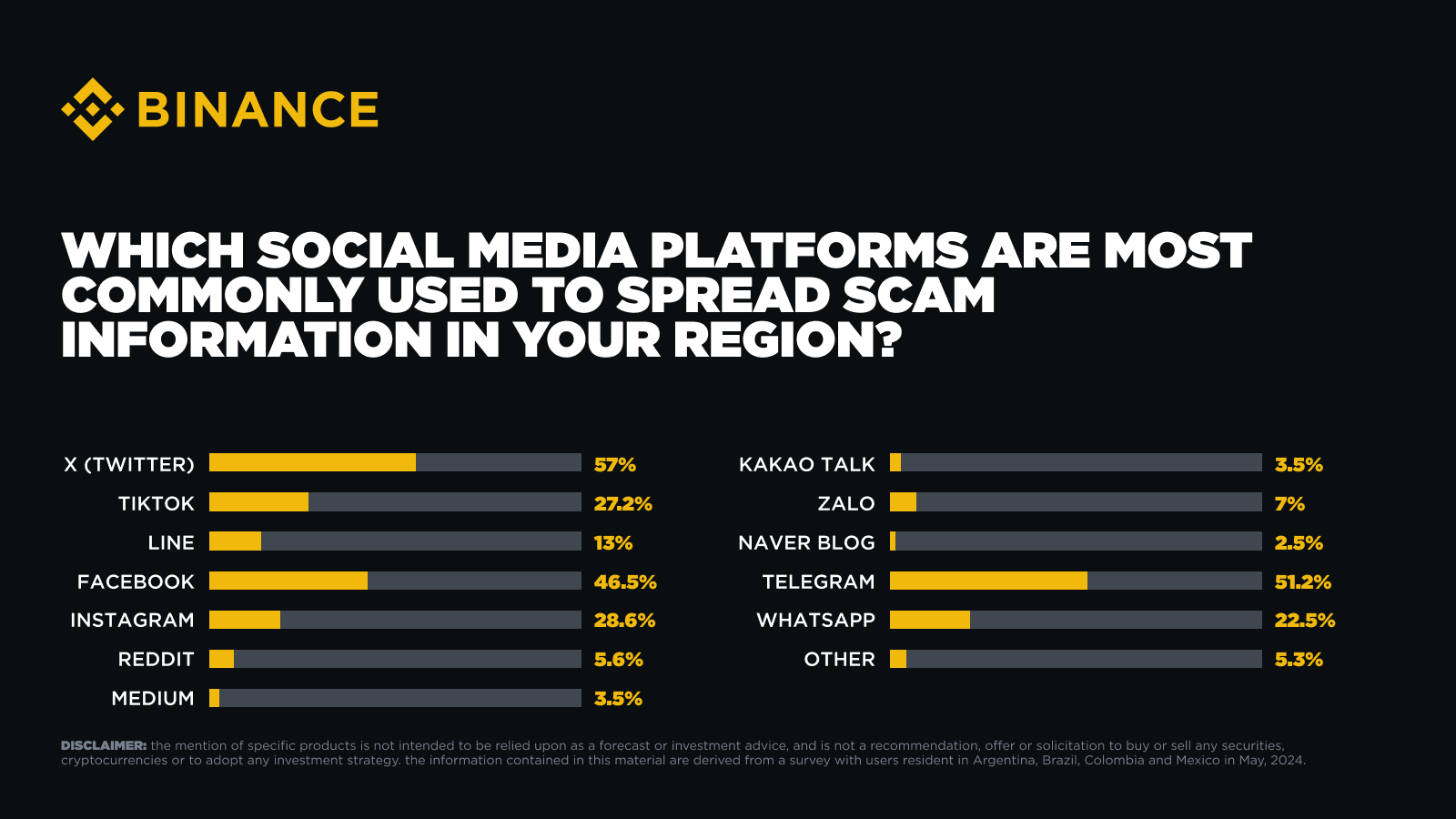 BINANCE

WHICH SOCIAL MEDIA PLATFORMS ARE MOST COMMONLY USED TO SPREAD SCAM INFORMATION IN YOUR REGION?

X (TWITTER) 57%
TIKTOK 27.2%
LINE 13%
FACEBOOK 46.5%
INSTAGRAM 28.6%
REDDIT 5.6%
MEDIUM 3.5%

KAKAO TALK 3.5%
ZALO 7%
NAVER BLOG 2.5%
TELEGRAM 51.2%
WHATSAPP 22.5%
OTHER 5.3%

DISCLAIMER: the mention of specific products is not intended to be relied upon as a forecast or investment advice, and is not a recommendation, offer or solicitation to buy or sell any securities, cryptocurrencies or to adopt any investment strategy. the information contained in this material are derived from a survey with users resident in Argentina, Brazil, Colombia and Mexico in May, 2024.